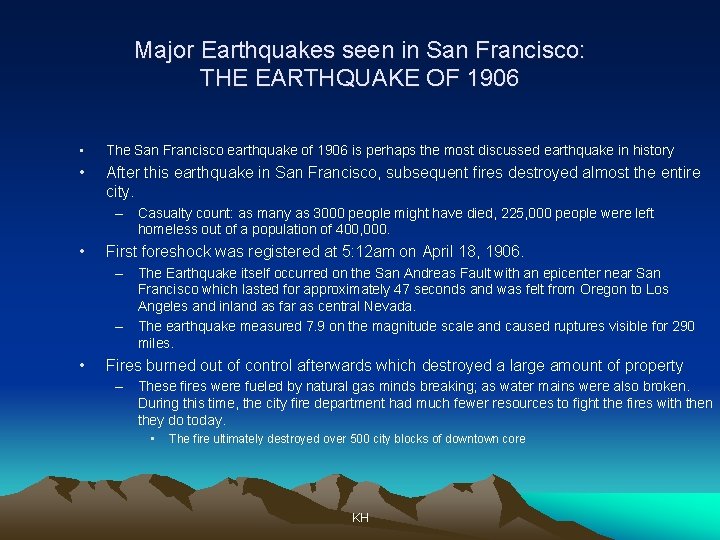 Major Earthquakes seen in San Francisco:
THE EARTHQUAKE OF 1906

• The San Francisco earthquake of 1906 is perhaps the most discussed earthquake in history
• After this earthquake in San Francisco, subsequent fires destroyed almost the entire city.
– Casualty count: as many as 3000 people might have died, 225,000 people were left homeless out of a population of 400,000.
• First foreshock was registered at 5:12am on April 18, 1906.
– The Earthquake itself occurred on the San Andreas Fault with an epicenter near San Francisco which lasted for approximately 47 seconds and was felt from Oregon to Los Angeles and inland as far as central Nevada.
– The earthquake measured 7.9 on the magnitude scale and caused ruptures visible for 290 miles.
• Fires burned out of control afterwards which destroyed a large amount of property
– These fires were fueled by natural gas minds breaking; as water mains were also broken. During this time, the city fire department had much fewer resources to fight the fires with then they do today.
• The fire ultimately destroyed over 500 city blocks of downtown core

KH